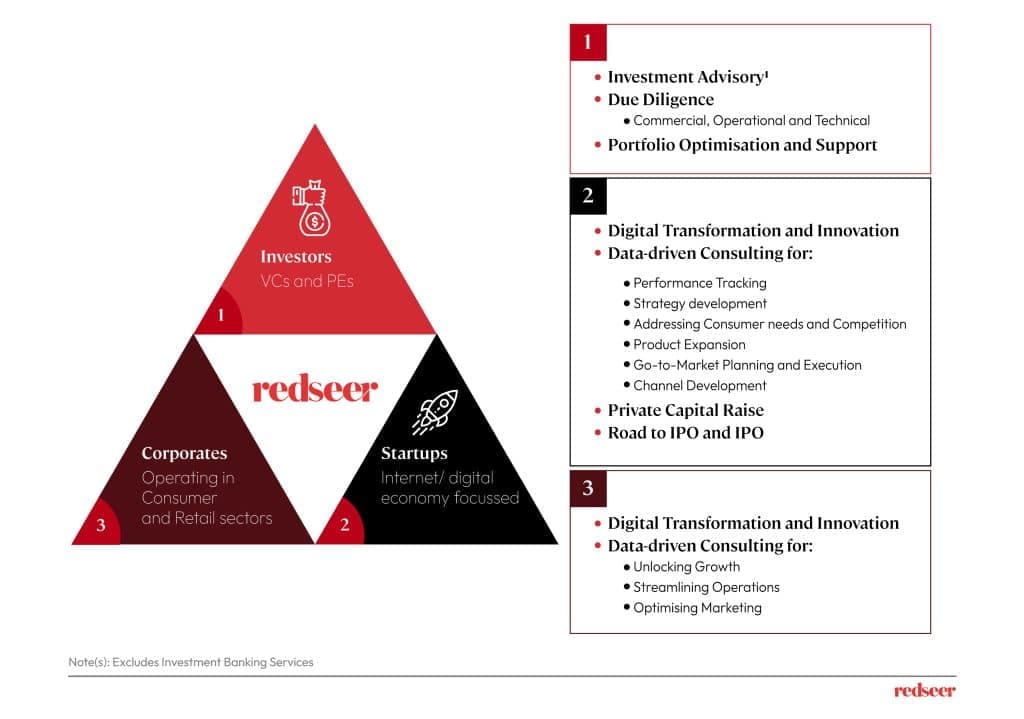 Investors
VCs and PEs
1

redseer

Corporates
Operating in Consumer and Retail sectors
3

Startups
Internet/ digital economy focussed
2

1
• Investment Advisory¹
• Due Diligence
• Commercial, Operational and Technical
• Portfolio Optimisation and Support

2
• Digital Transformation and Innovation
• Data-driven Consulting for:
• Performance Tracking
• Strategy development
• Addressing Consumer needs and Competition
• Product Expansion
• Go-to-Market Planning and Execution
• Channel Development
• Private Capital Raise
• Road to IPO and IPO

3
• Digital Transformation and Innovation
• Data-driven Consulting for:
• Unlocking Growth
• Streamlining Operations
• Optimising Marketing

Note(s): Excludes Investment Banking Services

redseer